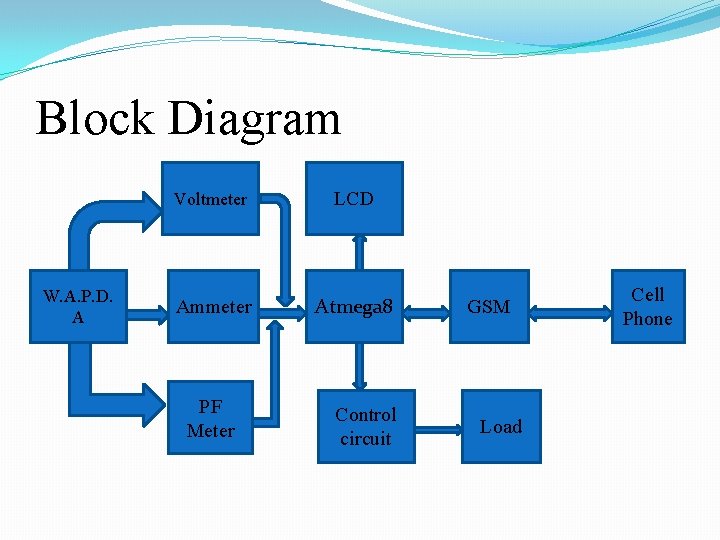 Block Diagram

Voltmeter

LCD

W.A.P.D.A

Ammeter

Atmega8

GSM

Cell Phone

PF Meter

Control circuit

Load